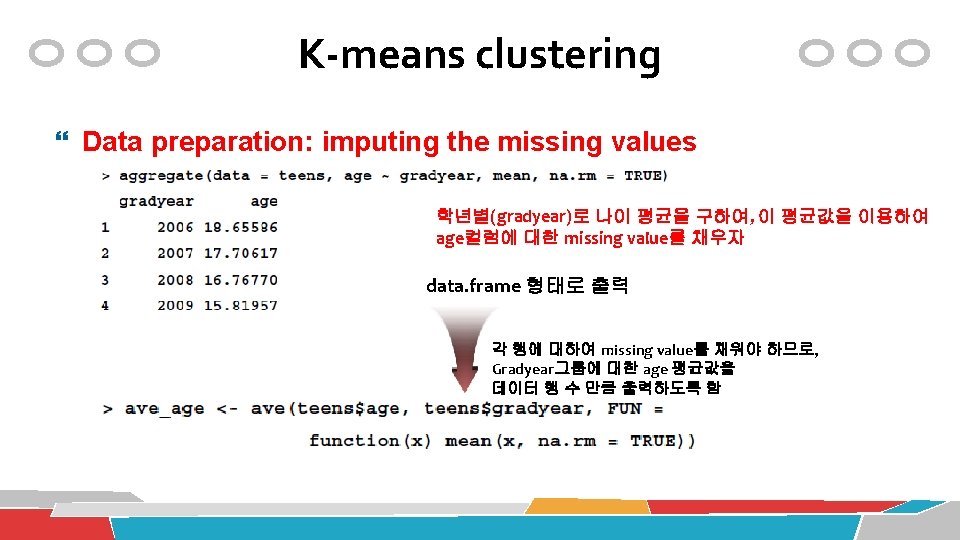 K-means clustering

Data preparation: imputing the missing values

> aggregate(data = teens, age ~ gradyear, mean, na.rm = TRUE)

| | gradyear | age |
|---|---|---|
| 1 | 2006 | 18.65586 |
| 2 | 2007 | 17.70617 |
| 3 | 2008 | 16.76770 |
| 4 | 2009 | 15.81957 |

학년별(gradyear)로 나이 평균을 구하여, 이 평균값을 이용하여 age컬럼에 대한 missing value를 채우자

data.frame 형태로 출력

각 행에 대하여 missing value를 채워야 하므로, Gradyear그룹에 대한 age 평균값을 데이터 행 수 만큼 출력하도록 함

> ave_age <- ave(teens$age, teens$gradyear, FUN = function(x) mean(x, na.rm = TRUE))